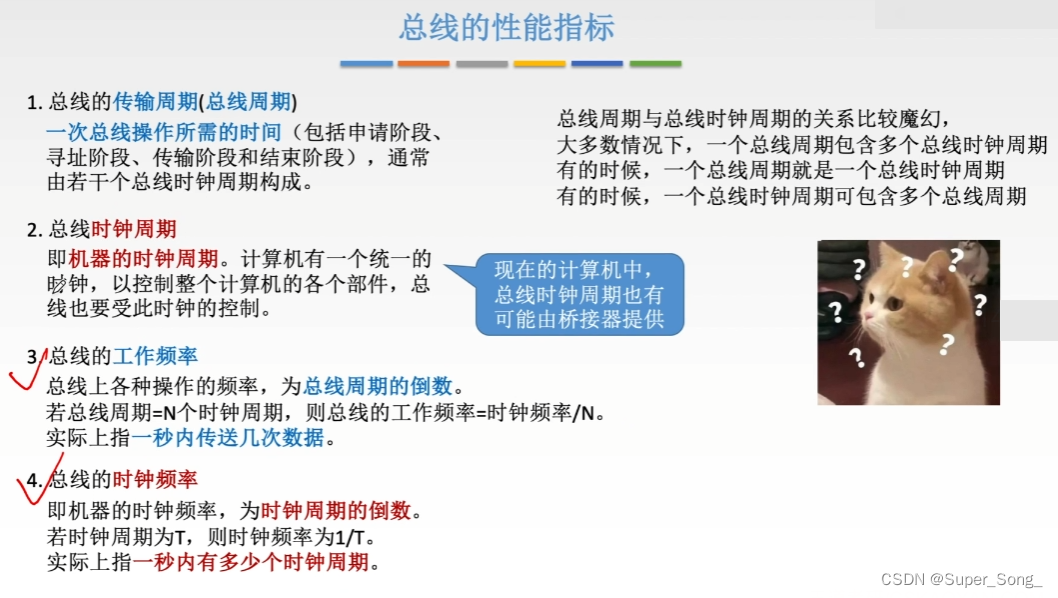 总线的性能指标

1. 总线的传输周期(总线周期)
一次总线操作所需的时间（包括申请阶段、寻址阶段、传输阶段和结束阶段），通常由若干个总线时钟周期构成。

2. 总线时钟周期
即机器的时钟周期。计算机有一个统一的时钟，以控制整个计算机的各个部件，总线也要受此时钟的控制。

现在的计算机中，总线时钟周期也有可能由桥接器提供

3. 总线的工作频率
总线上各种操作的频率，为总线周期的倒数。
若总线周期=N个时钟周期，则总线的工作频率=时钟频率/N。
实际上指一秒内传送几次数据。

4. 总线的时钟频率
即机器的时钟频率，为时钟周期的倒数。
若时钟周期为T，则时钟频率为1/T。
实际上指一秒内有多少个时钟周期。

总线周期与总线时钟周期的关系比较魔幻，
大多数情况下，一个总线周期包含多个总线时钟周期
有的时候，一个总线周期就是一个总线时钟周期
有的时候，一个总线时钟周期可包含多个总线周期

? ? ? ? ? ? ?

CSDN @Super_Song_